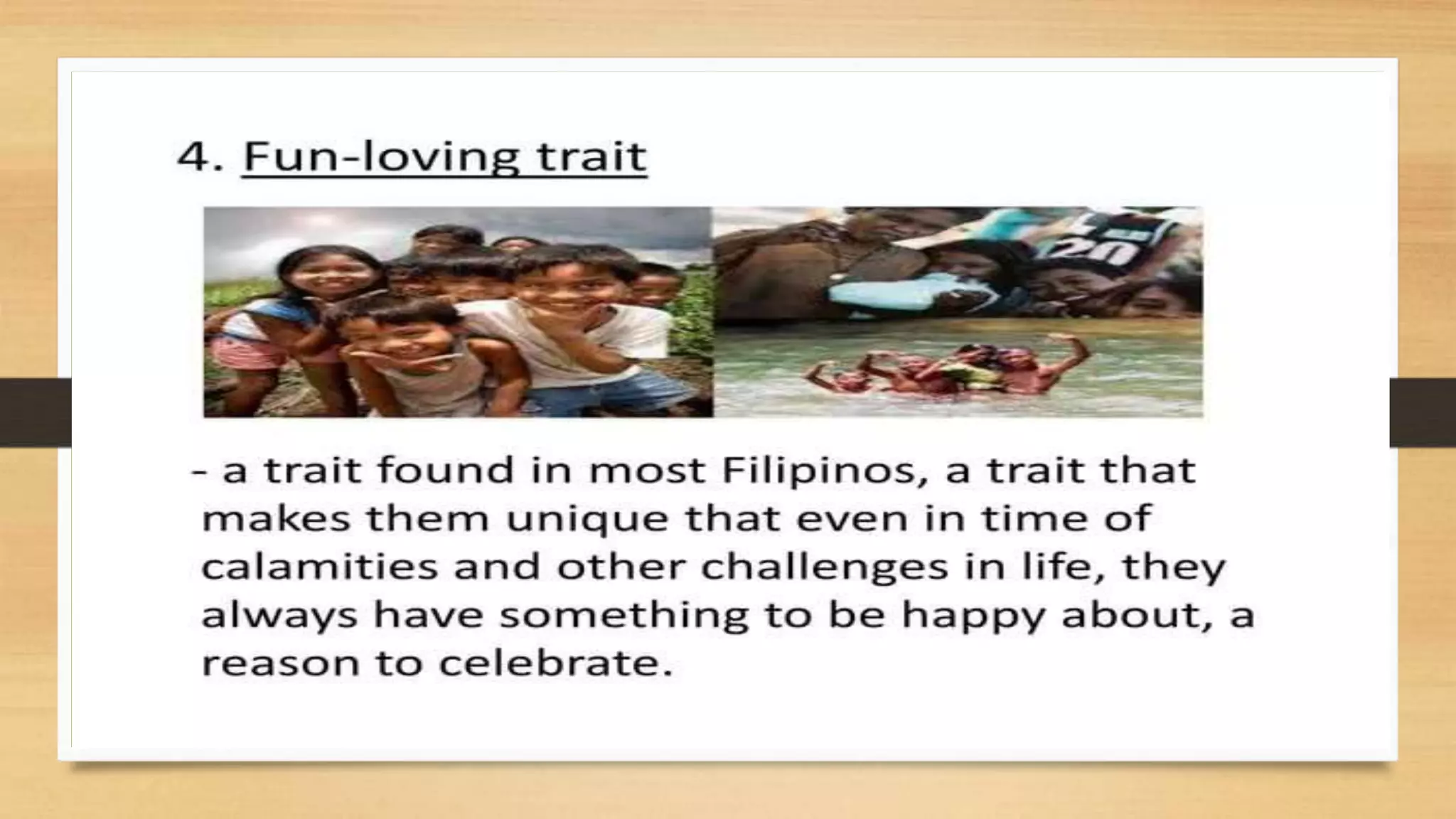 4. Fun-loving trait

20

- a trait found in most Filipinos, a trait that makes them unique that even in time of calamities and other challenges in life, they always have something to be happy about, a reason to celebrate.